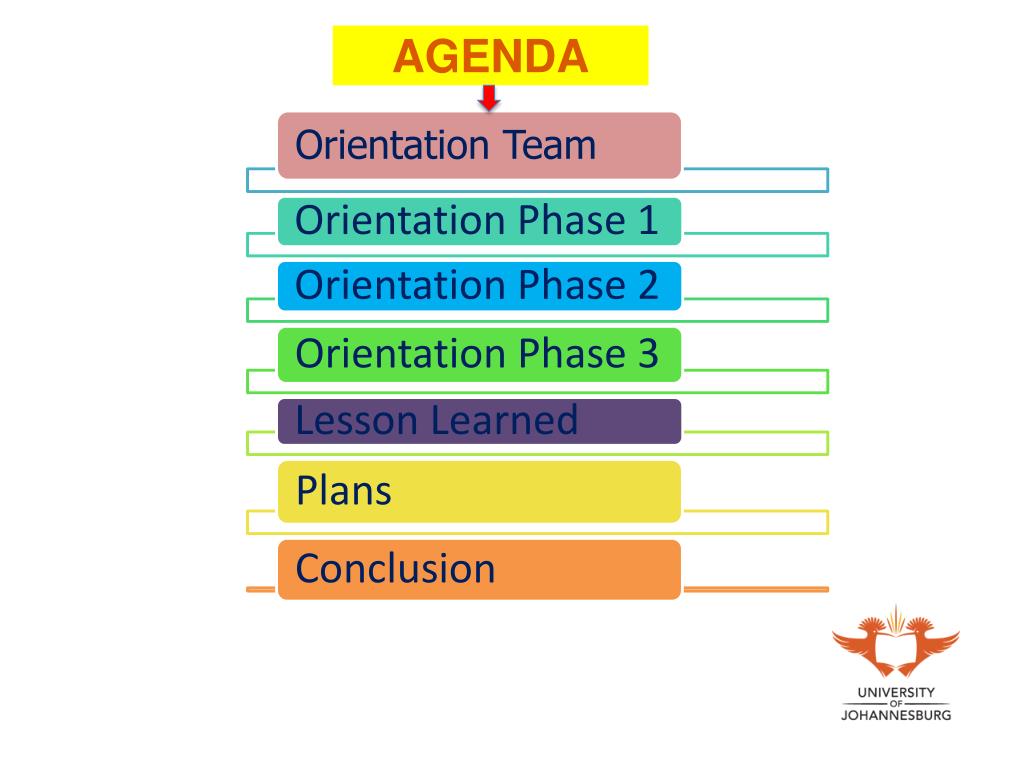 AGENDA

Orientation Team

Orientation Phase 1

Orientation Phase 2

Orientation Phase 3

Lesson Learned

Plans

Conclusion

UNIVERSITY
OF
JOHANNESBURG